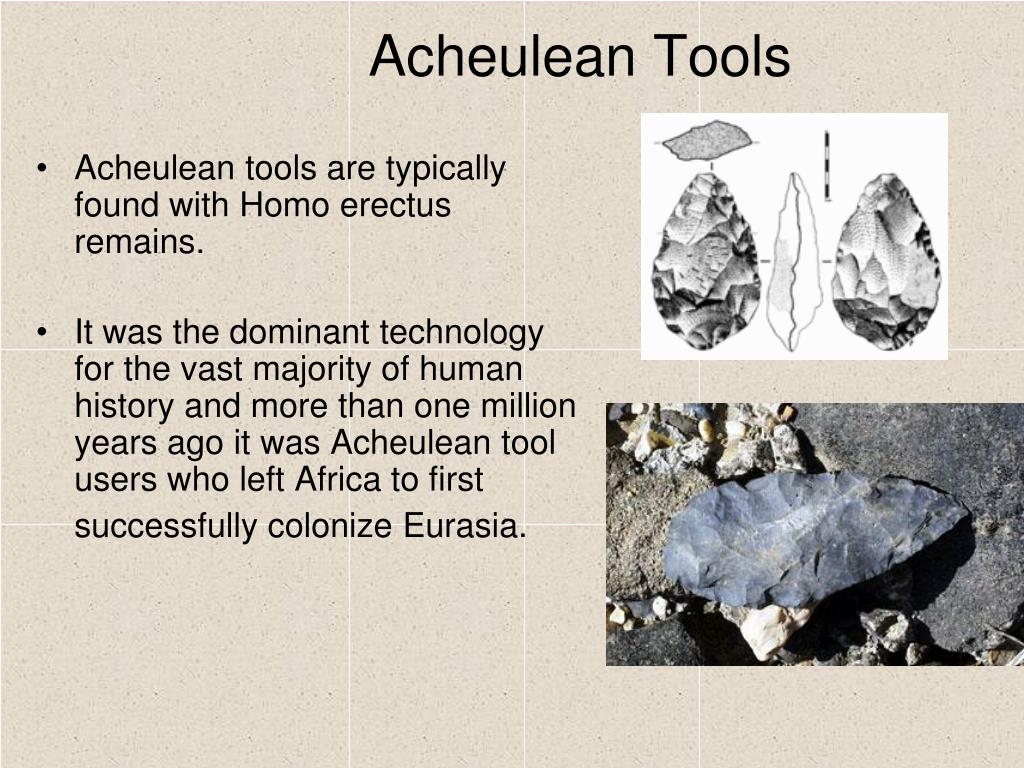 Acheulean Tools

• Acheulean tools are typically found with Homo erectus remains.

• It was the dominant technology for the vast majority of human history and more than one million years ago it was Acheulean tool users who left Africa to first successfully colonize Eurasia.